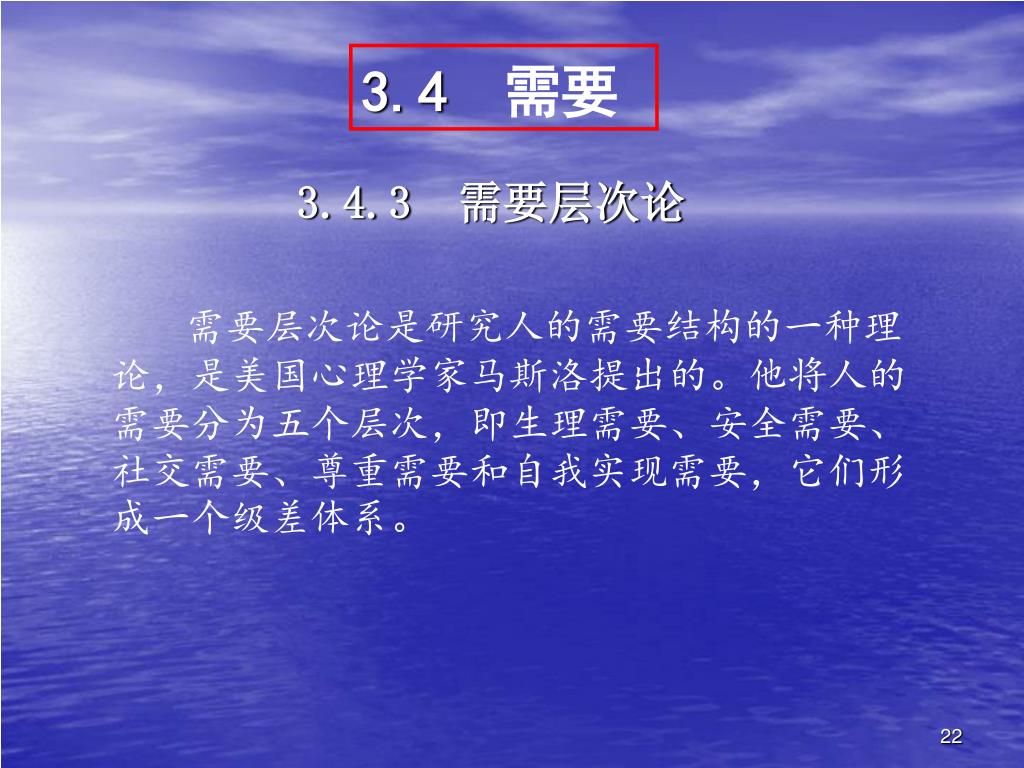 3.4　需要

3.4.3　需要层次论

需要层次论是研究人的需要结构的一种理论，是美国心理学家马斯洛提出的。他将人的需要分为五个层次，即生理需要、安全需要、社交需要、尊重需要和自我实现需要，它们形成一个级差体系。

22